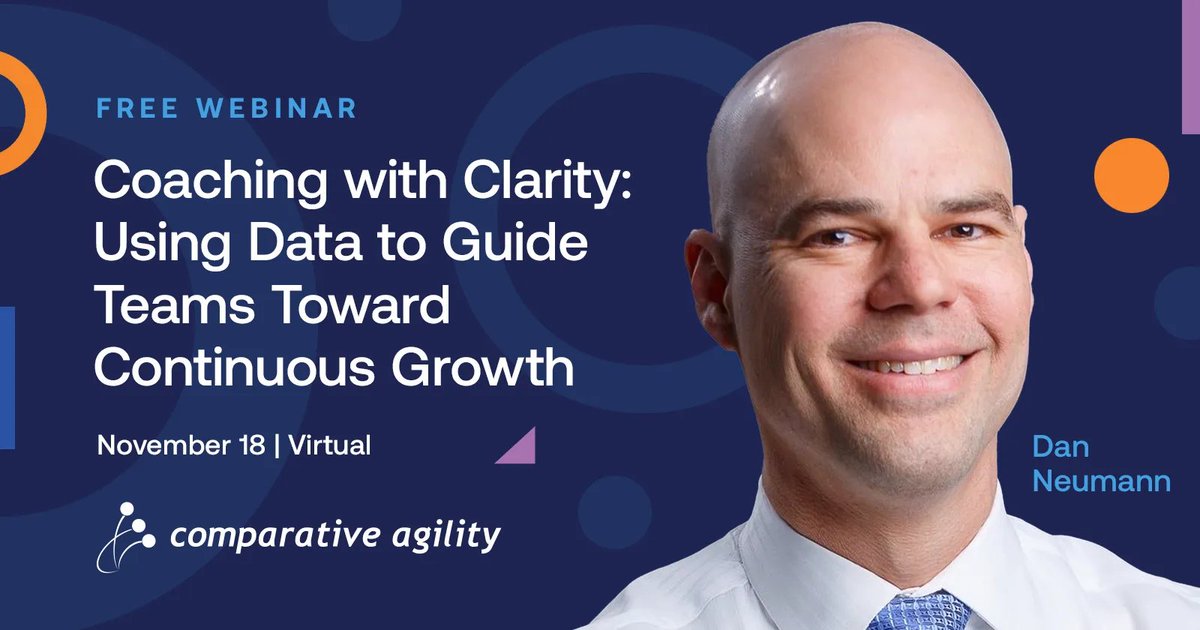 FREE WEBINAR

Coaching with Clarity: Using Data to Guide Teams Toward Continuous Growth

November 18 | Virtual

comparative agility

Dan Neumann